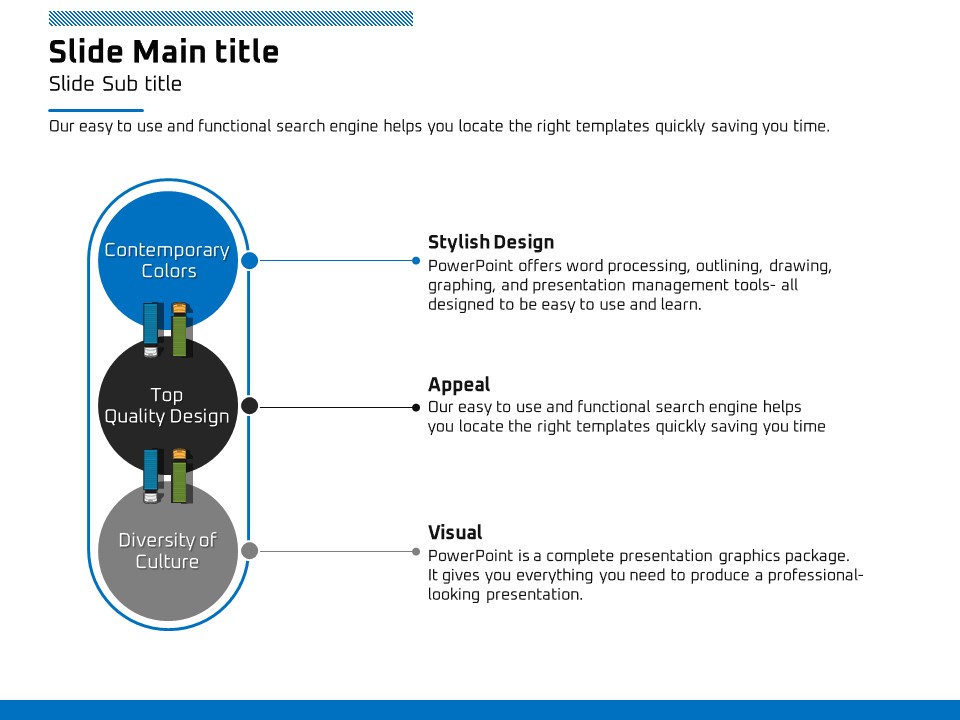 Slide Main title

Slide Sub title

Our easy to use and functional search engine helps you locate the right templates quickly saving you time.

Contemporary Colors

Top Quality Design

Diversity of Culture

Stylish Design
PowerPoint offers word processing, outlining, drawing, graphing, and presentation management tools- all designed to be easy to use and learn.

Appeal
Our easy to use and functional search engine helps you locate the right templates quickly saving you time

Visual
PowerPoint is a complete presentation graphics package. It gives you everything you need to produce a professional-looking presentation.